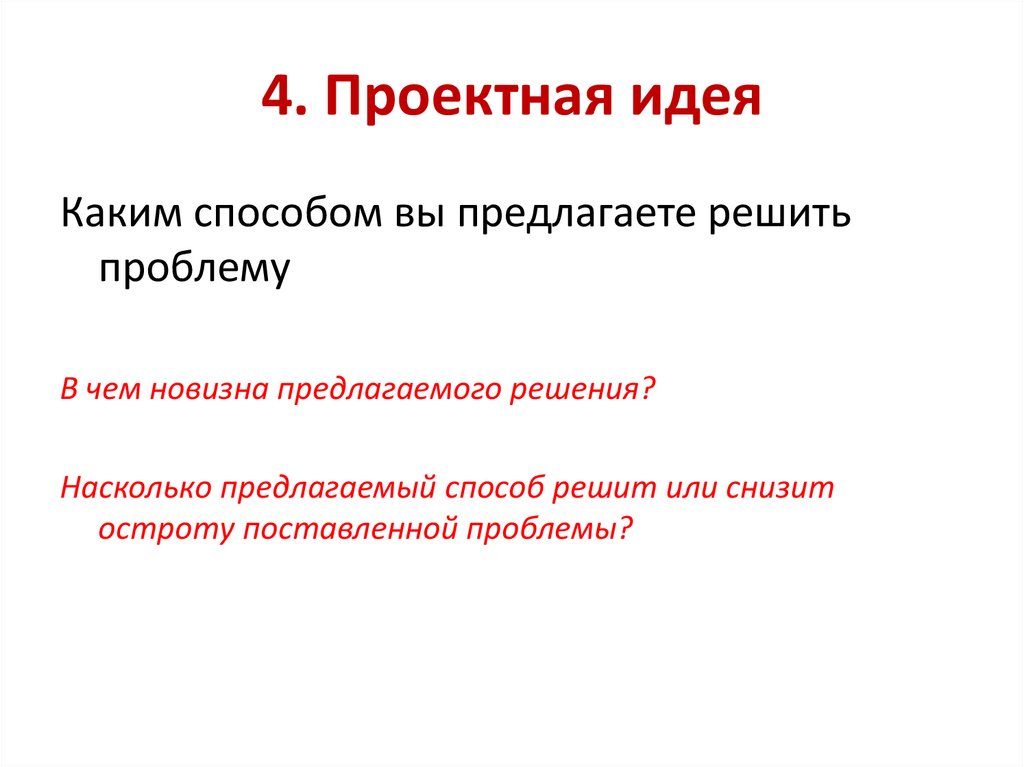 4. Проектная идея

Каким способом вы предлагаете решить проблему

В чем новизна предлагаемого решения?

Насколько предлагаемый способ решит или снизит остроту поставленной проблемы?